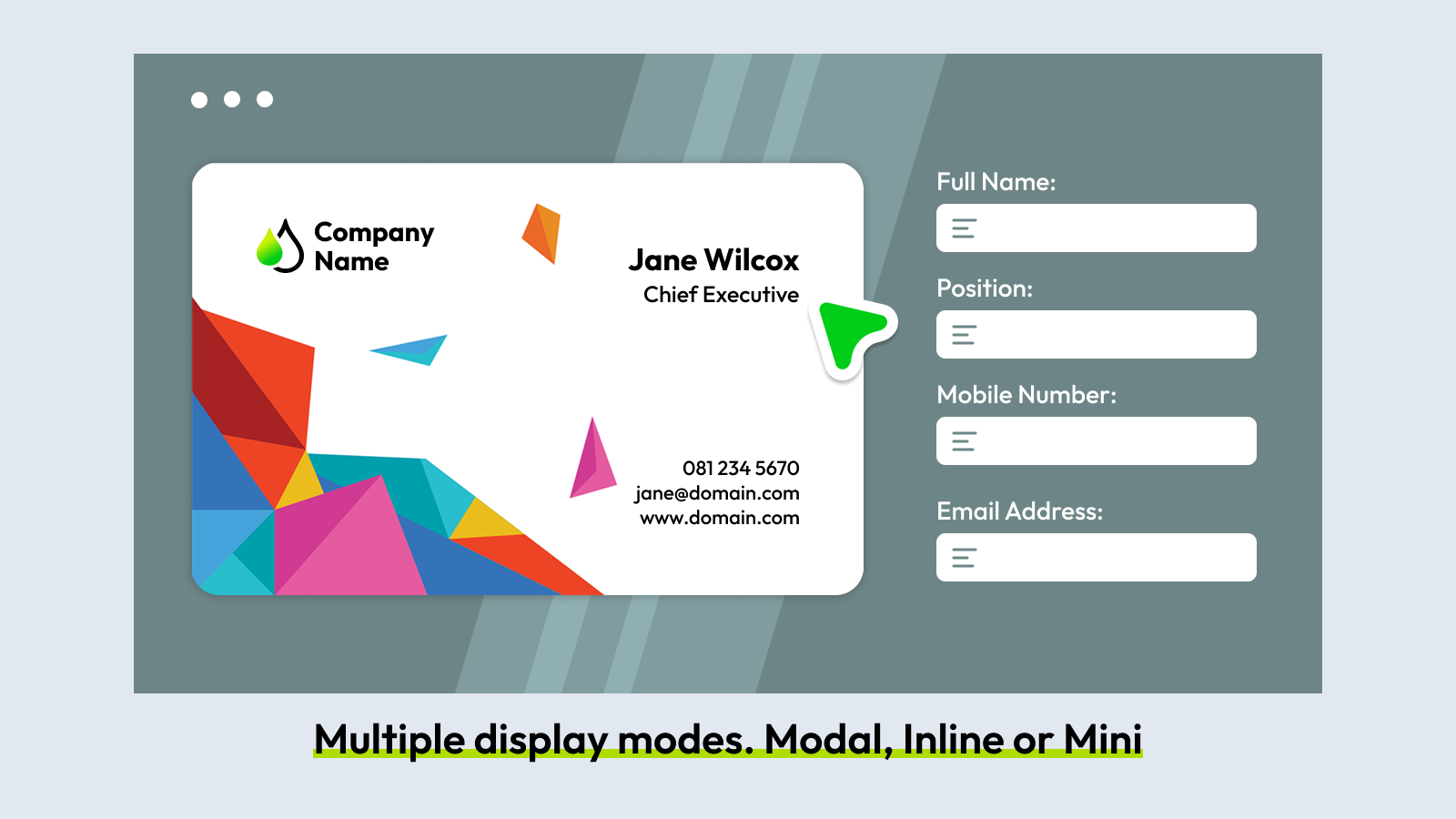 Company Name

Jane Wilcox
Chief Executive

081 234 5670
jane@domain.com
www.domain.com

Full Name:

Position:

Mobile Number:

Email Address:

Multiple display modes. Modal, Inline or Mini